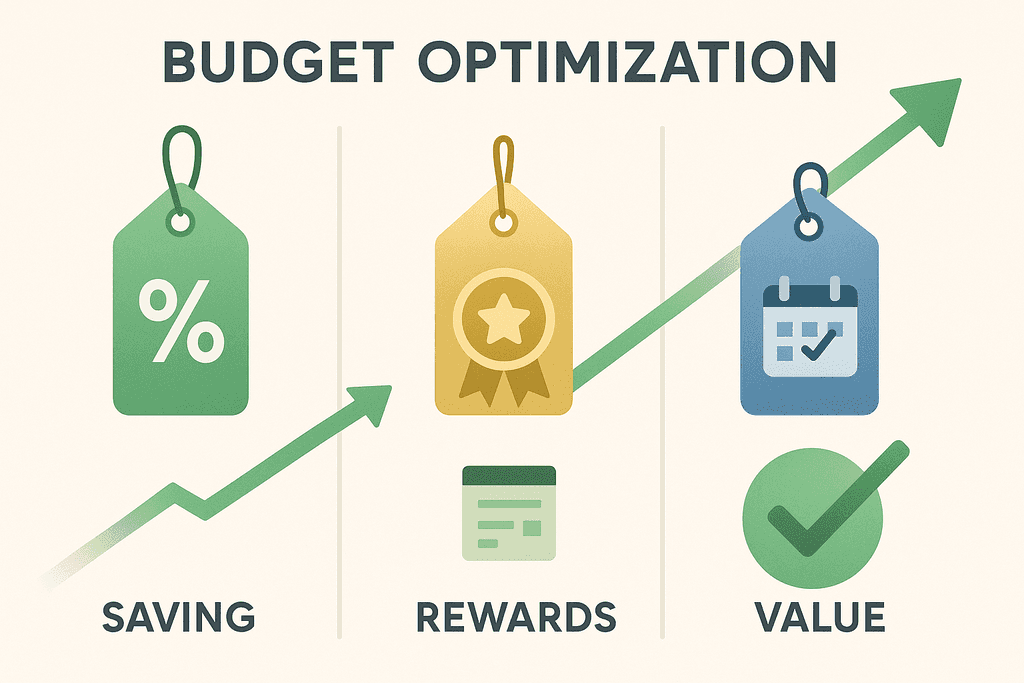 BUDGET OPTIMIZATION

%

SAVING

REWARDS

VALUE